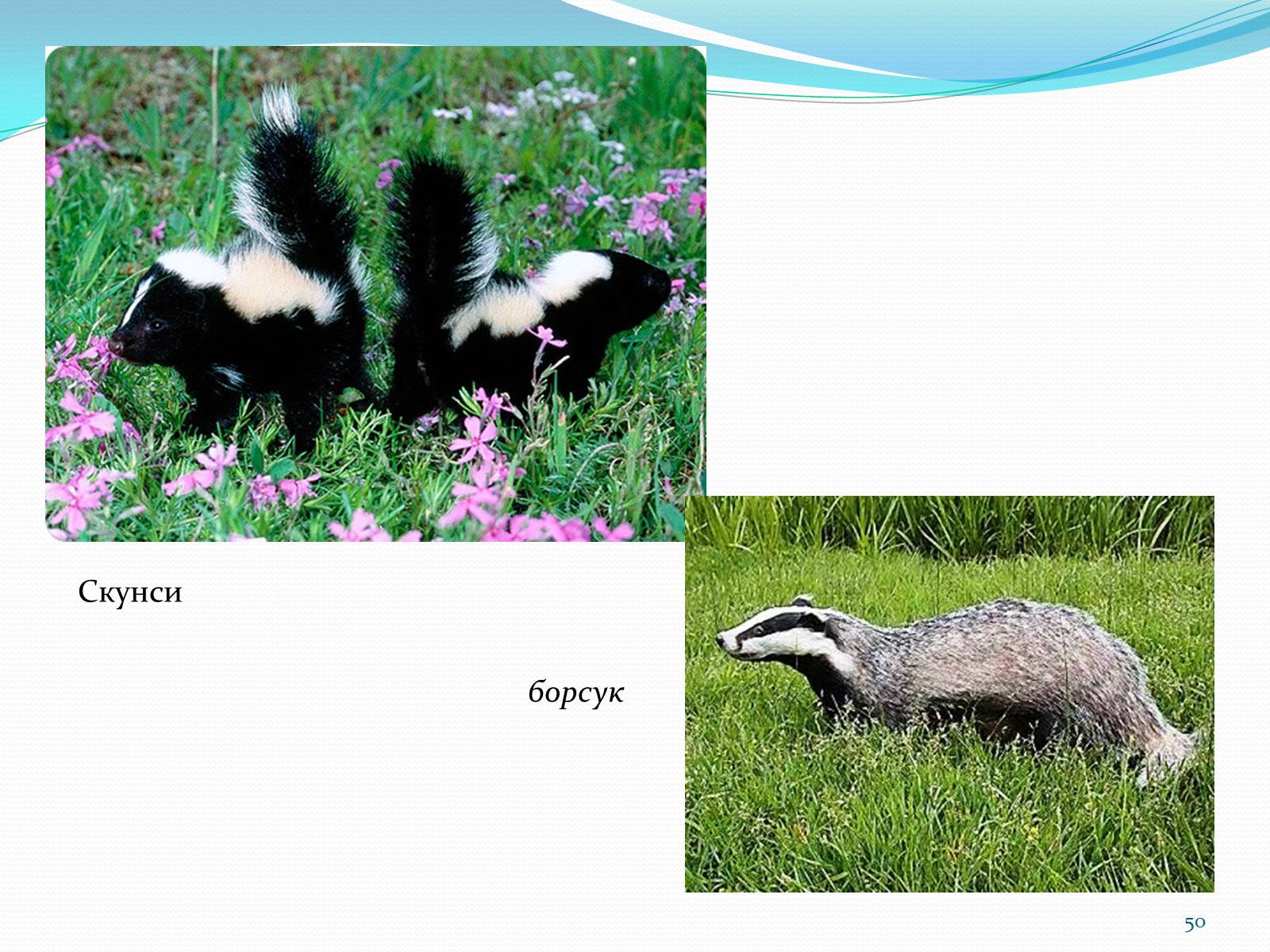 Скунси

борсук

50